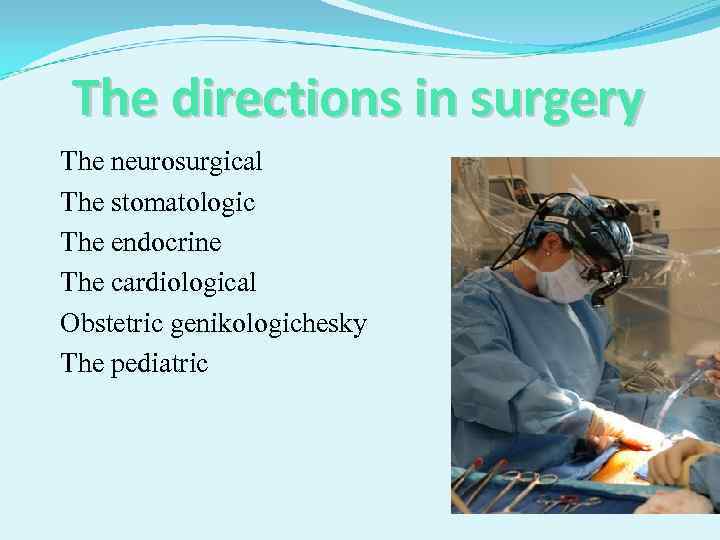 The directions in surgery

The neurosurgical
The stomatologic
The endocrine
The cardiological
Obstetric genikologichesky
The pediatric